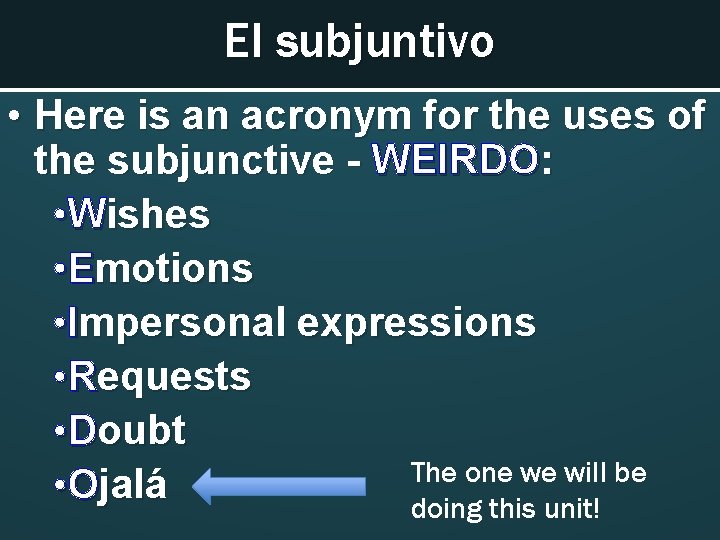 El subjuntivo

• Here is an acronym for the uses of the subjunctive - WEIRDO:

•Wishes

•Emotions

•Impersonal expressions

•Requests

•Doubt

•Ojalá

The one we will be doing this unit!